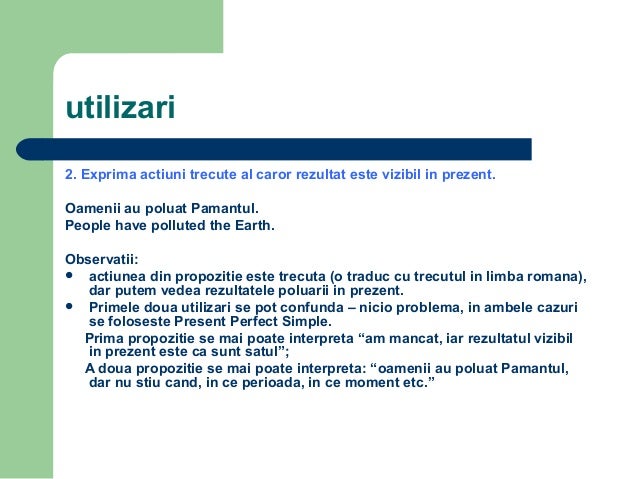 utilizari

2. Exprima actiuni trecute al caror rezultat este vizibil in prezent.

Oamenii au poluat Pamantul.
People have polluted the Earth.

Observatii:
- actiunea din propozitie este trecuta (o traduc cu trecutul in limba romana), dar putem vedea rezultatele poluarii in prezent.
- Primele doua utilizari se pot confunda – nicio problema, in ambele cazuri se foloseste Present Perfect Simple.

Prima propozitie se mai poate interpreta “am mancat, iar rezultatul vizibil in prezent este ca sunt satul”;

A doua propozitie se mai poate interpreta: “oamenii au poluat Pamantul, dar nu stiu cand, in ce perioada, in ce moment etc.”